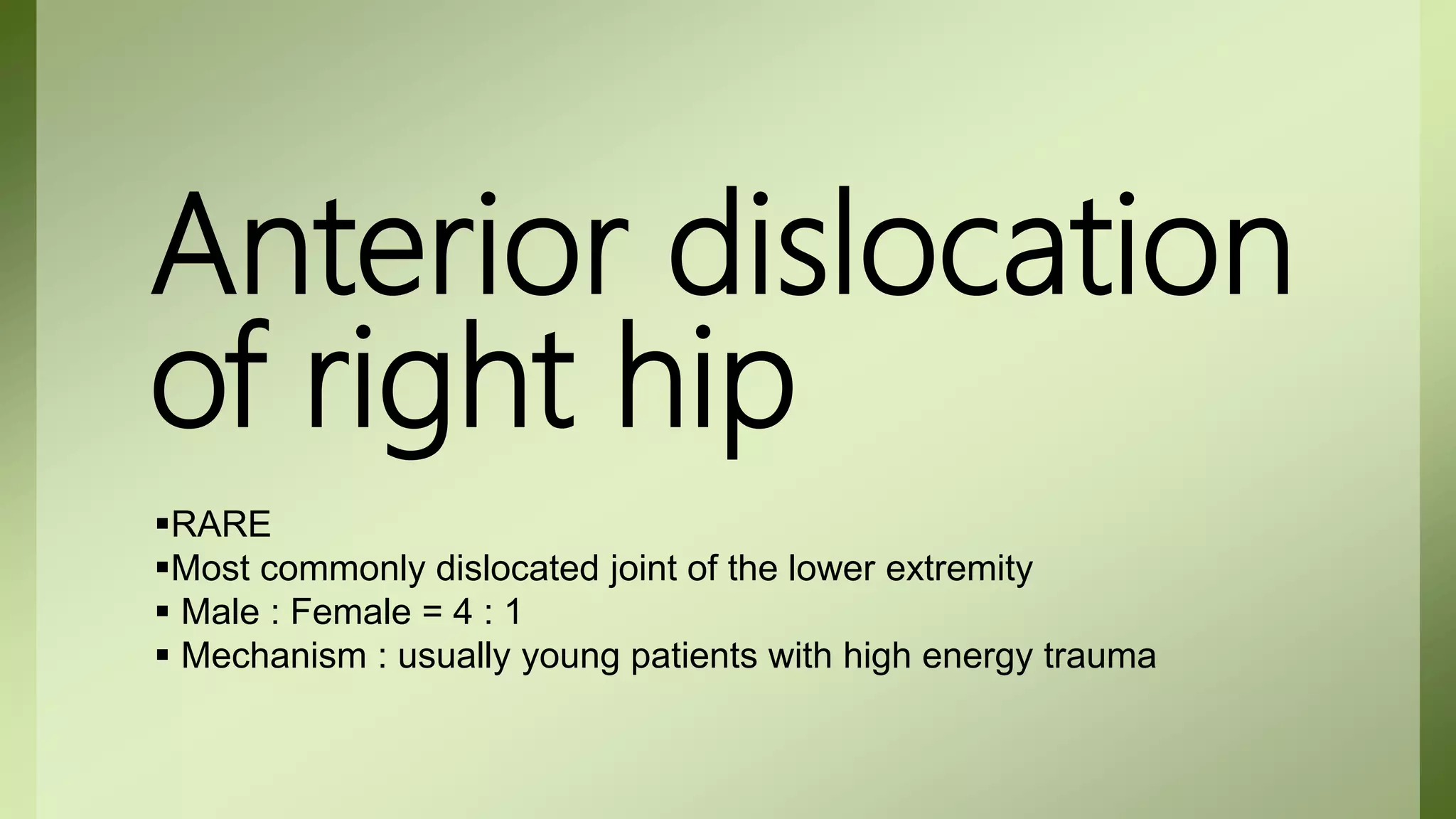 Anterior dislocation of right hip

▪RARE
▪Most commonly dislocated joint of the lower extremity
▪ Male : Female = 4 : 1
▪ Mechanism : usually young patients with high energy trauma